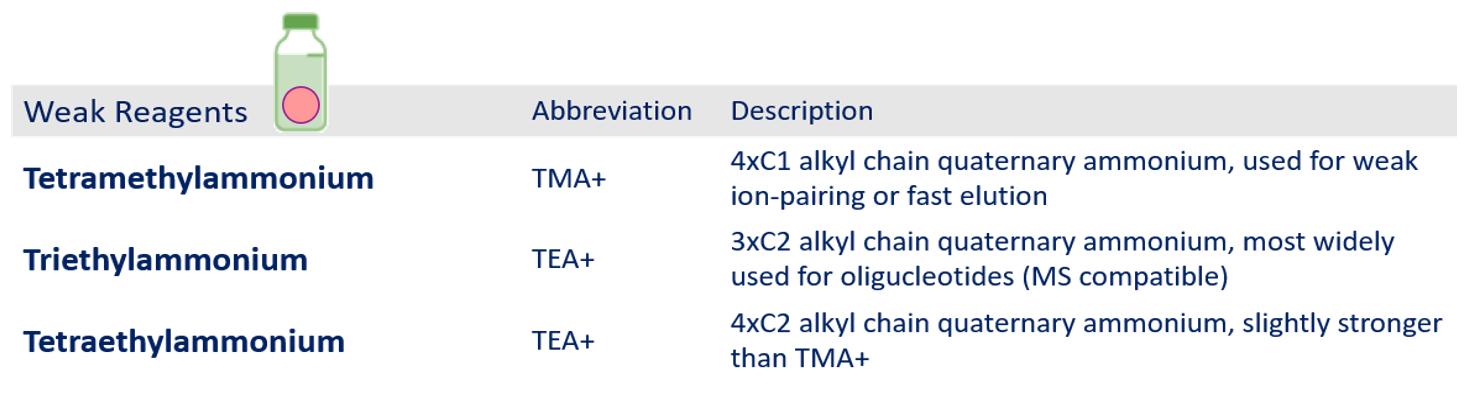 | Weak Reagents | Abbreviation | Description |
|---|---|---|
| **Tetramethylammonium** | TMA+ | 4xC1 alkyl chain quaternary ammonium, used for weak ion-pairing or fast elution |
| **Triethylammonium** | TEA+ | 3xC2 alkyl chain quaternary ammonium, most widely used for oligucleotides (MS compatible) |
| **Tetraethylammonium** | TEA+ | 4xC2 alkyl chain quaternary ammonium, slightly stronger than TMA+ |